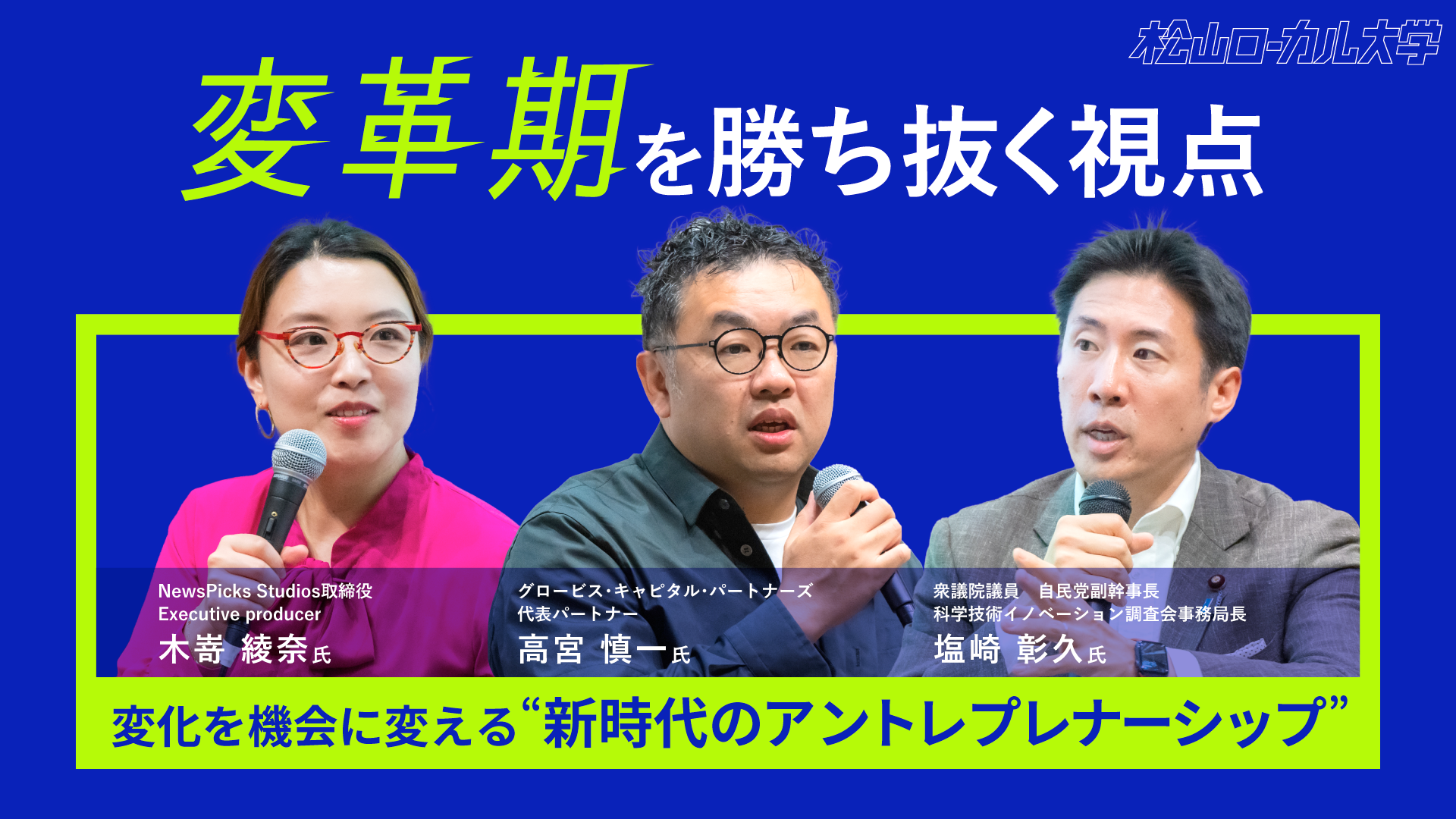 松山ローカル大学

変革期を勝ち抜く視点

NewsPicks Studios取締役
Executive producer
木嵜 綾奈氏

グロービス・キャピタル・パートナーズ
代表パートナー
高宮 慎一氏

衆議院議員　自民党副幹事長
科学技術イノベーション調査会事務局長
塩崎 彰久氏

変化を機会に変える“新時代のアントレプレナーシップ”